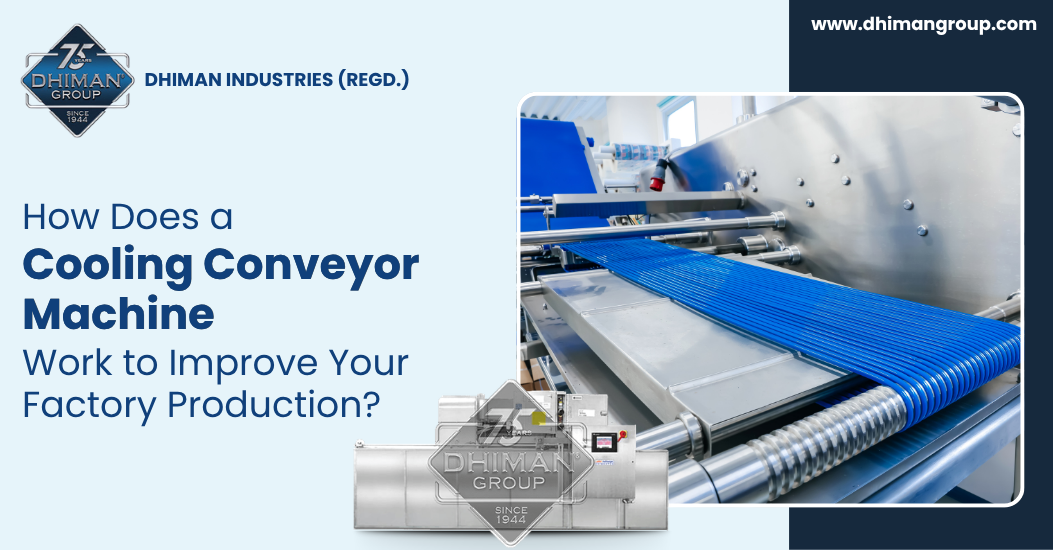 75 YEARS
DHIMAN GROUP
SINCE 1944

DHIMAN INDUSTRIES (REGD.)

www.dhimangroup.com

How Does a Cooling Conveyor Machine Work to Improve Your Factory Production?

75 YEARS
DHIMAN GROUP
SINCE 1944